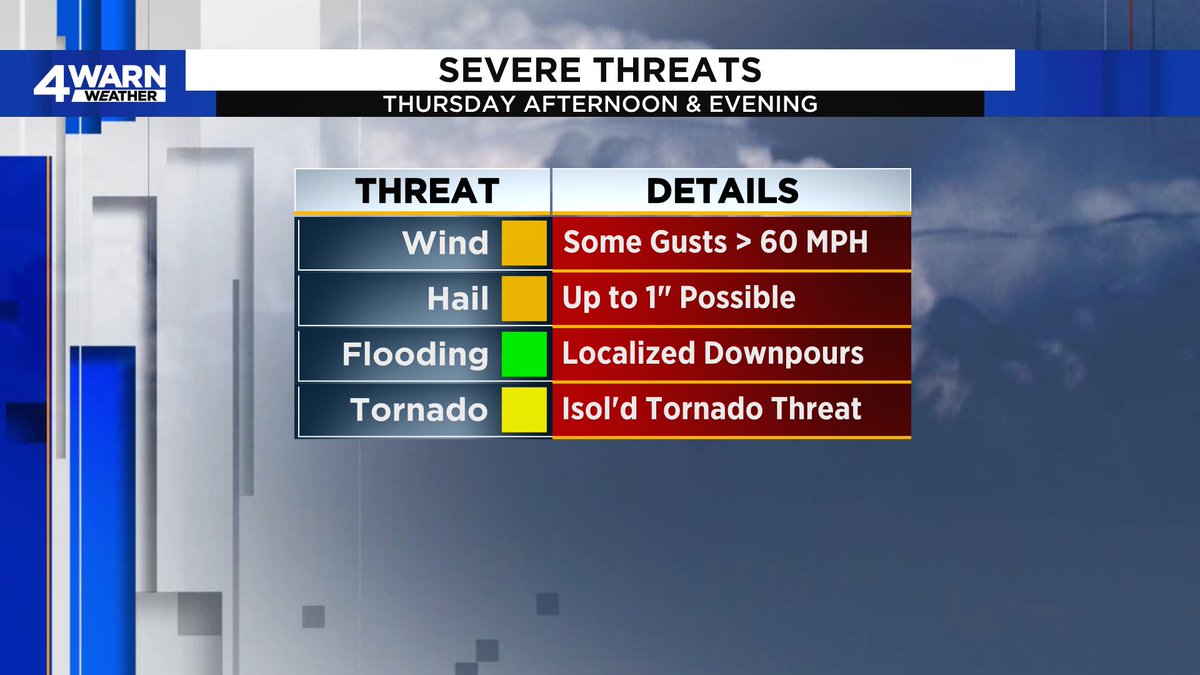 4WARN WEATHER

SEVERE THREATS
THURSDAY AFTERNOON & EVENING

| THREAT | DETAILS |
|---|---|
| Wind | Some Gusts > 60 MPH |
| Hail | Up to 1" Possible |
| Flooding | Localized Downpours |
| Tornado | Isol'd Tornado Threat |